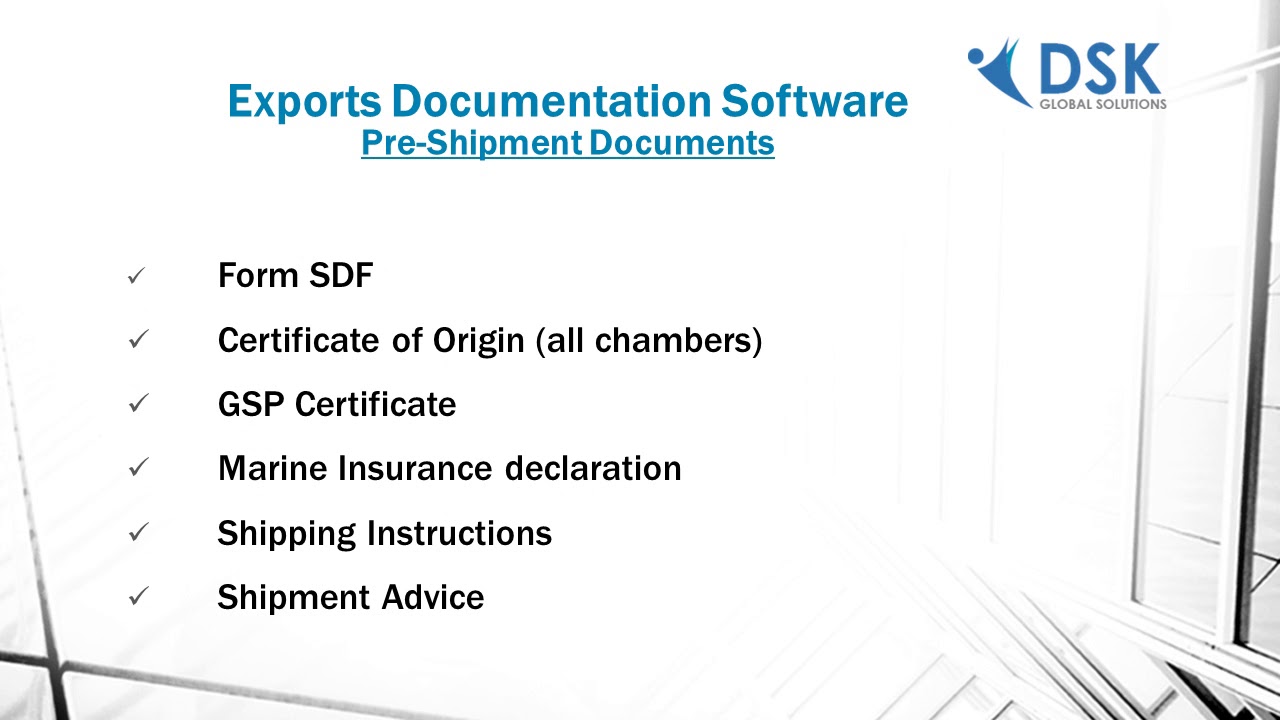 DSK
GLOBAL SOLUTIONS

Exports Documentation Software
Pre-Shipment Documents

✓ Form SDF
✓ Certificate of Origin (all chambers)
✓ GSP Certificate
✓ Marine Insurance declaration
✓ Shipping Instructions
✓ Shipment Advice